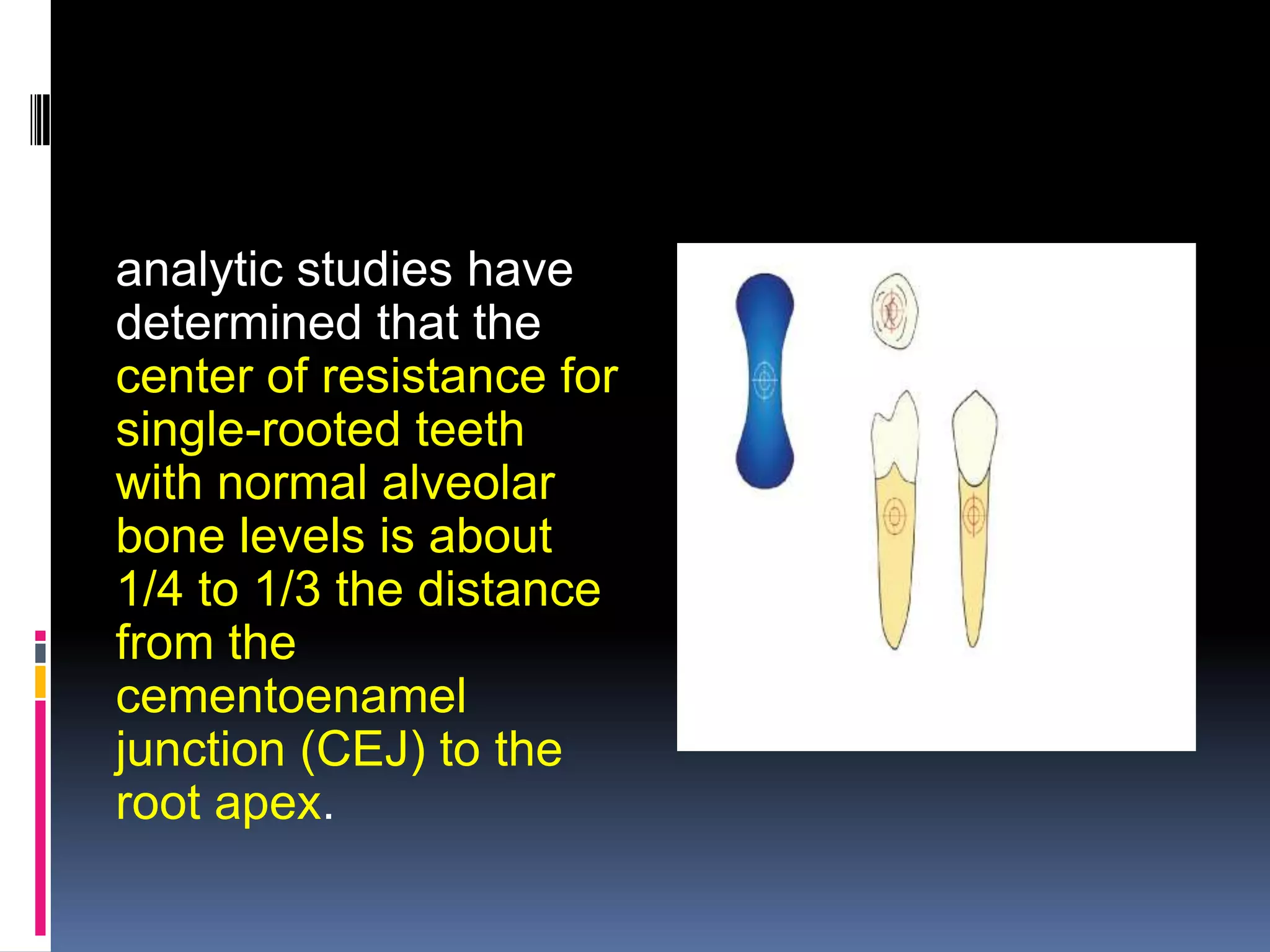 analytic studies have determined that the center of resistance for single-rooted teeth with normal alveolar bone levels is about 1/4 to 1/3 the distance from the cementoenamel junction (CEJ) to the root apex.